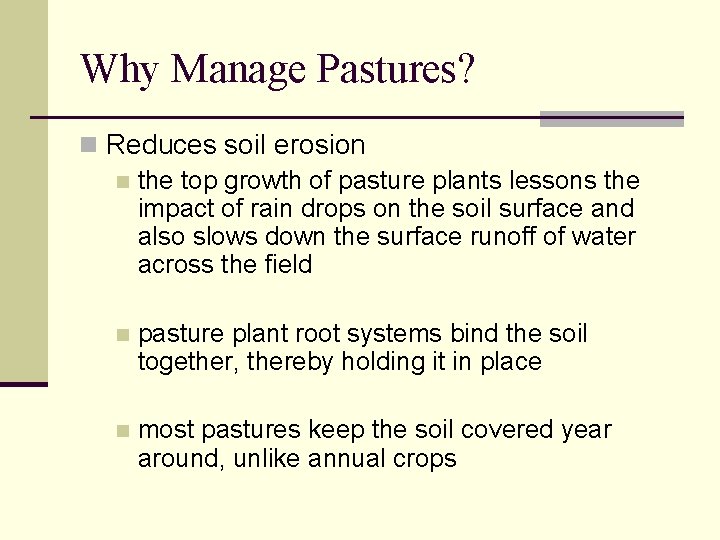 Why Manage Pastures?

Reduces soil erosion

the top growth of pasture plants lessons the impact of rain drops on the soil surface and also slows down the surface runoff of water across the field

pasture plant root systems bind the soil together, thereby holding it in place

most pastures keep the soil covered year around, unlike annual crops